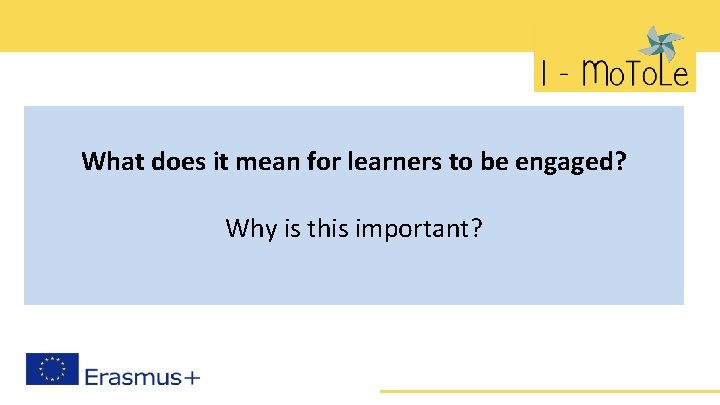 I - MoToLe

What does it mean for learners to be engaged?

Why is this important?

Erasmus+